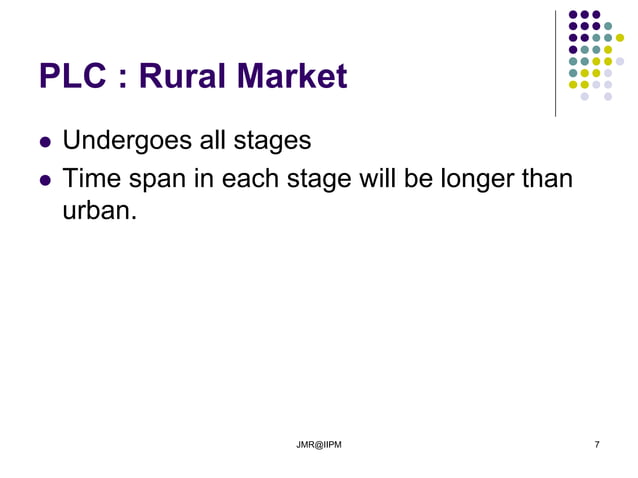 PLC : Rural Market

- Undergoes all stages
- Time span in each stage will be longer than urban.

JMR@IIPM

7